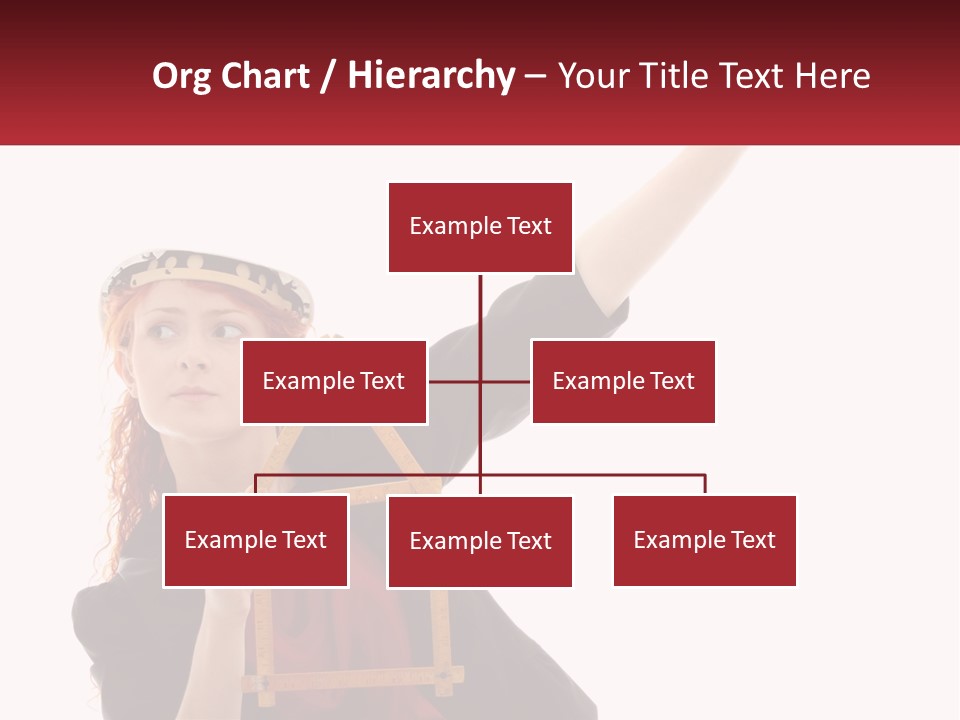 Org Chart / Hierarchy – Your Title Text Here

Example Text

Example Text

Example Text

Example Text

Example Text

Example Text